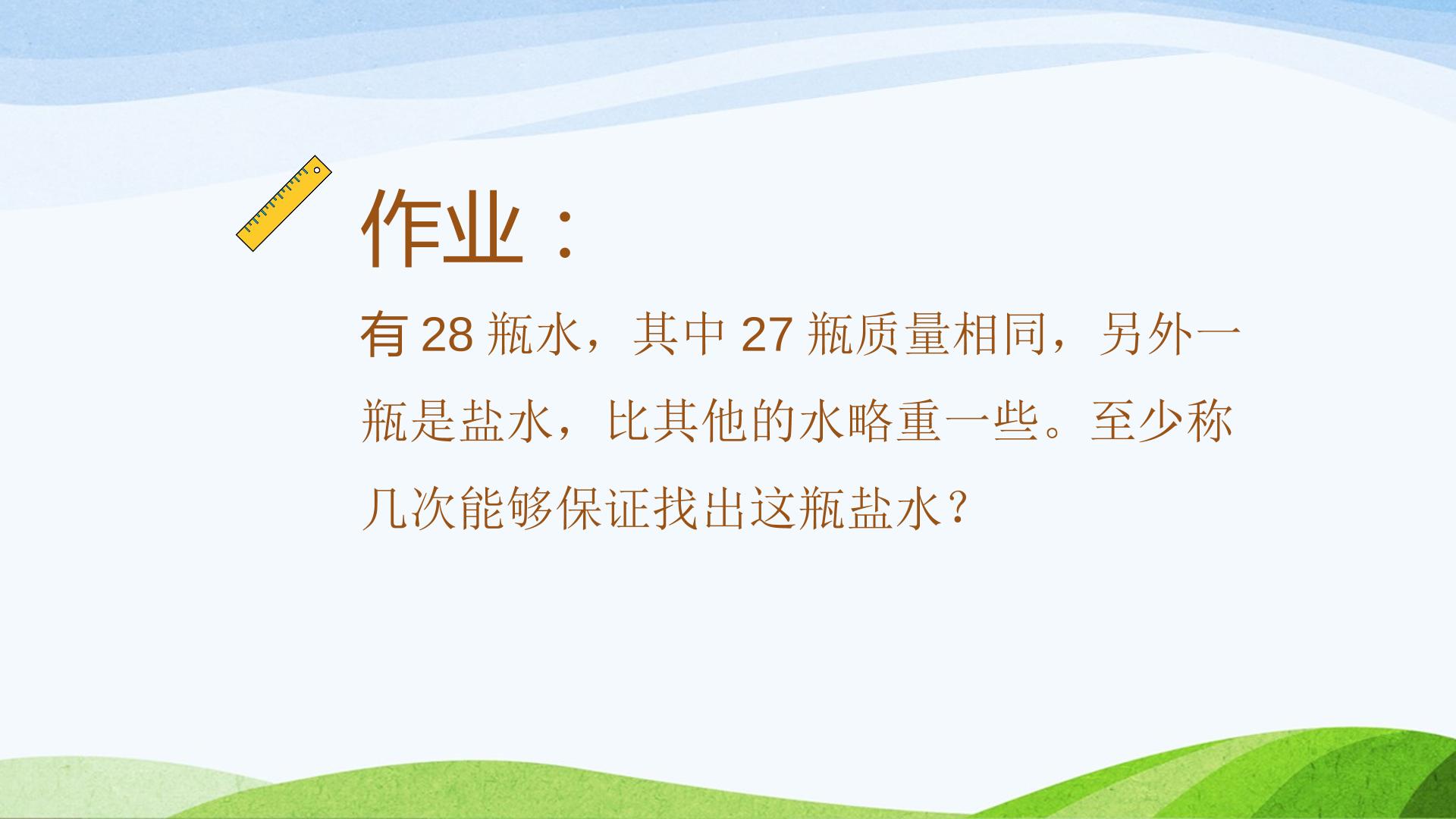 作业：

有28瓶水，其中27瓶质量相同，另外一瓶是盐水，比其他的水略重一些。至少称几次能够保证找出这瓶盐水？